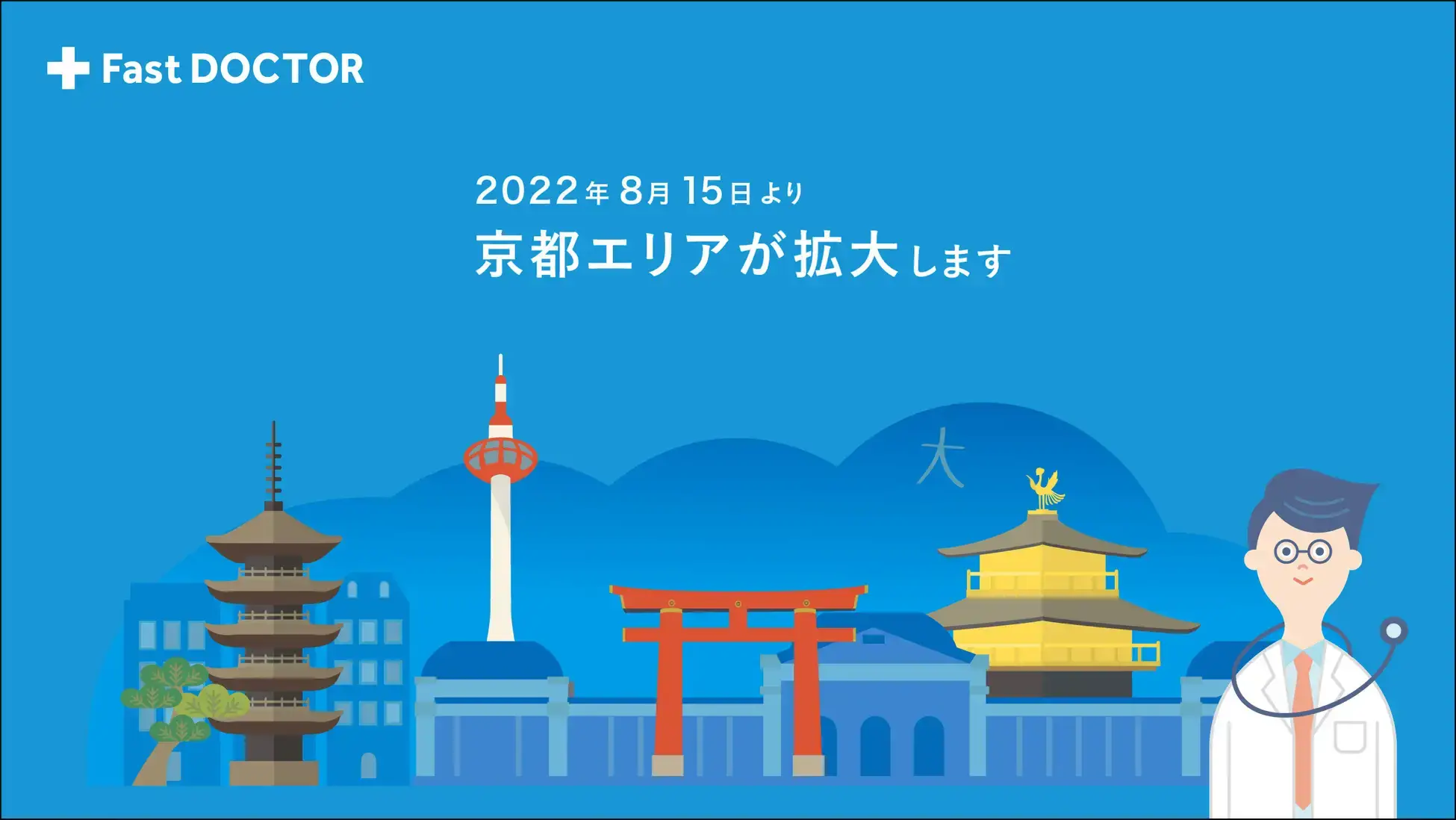 Fast DOCTOR

2022年 8月 15日より
京都エリアが拡大します

大